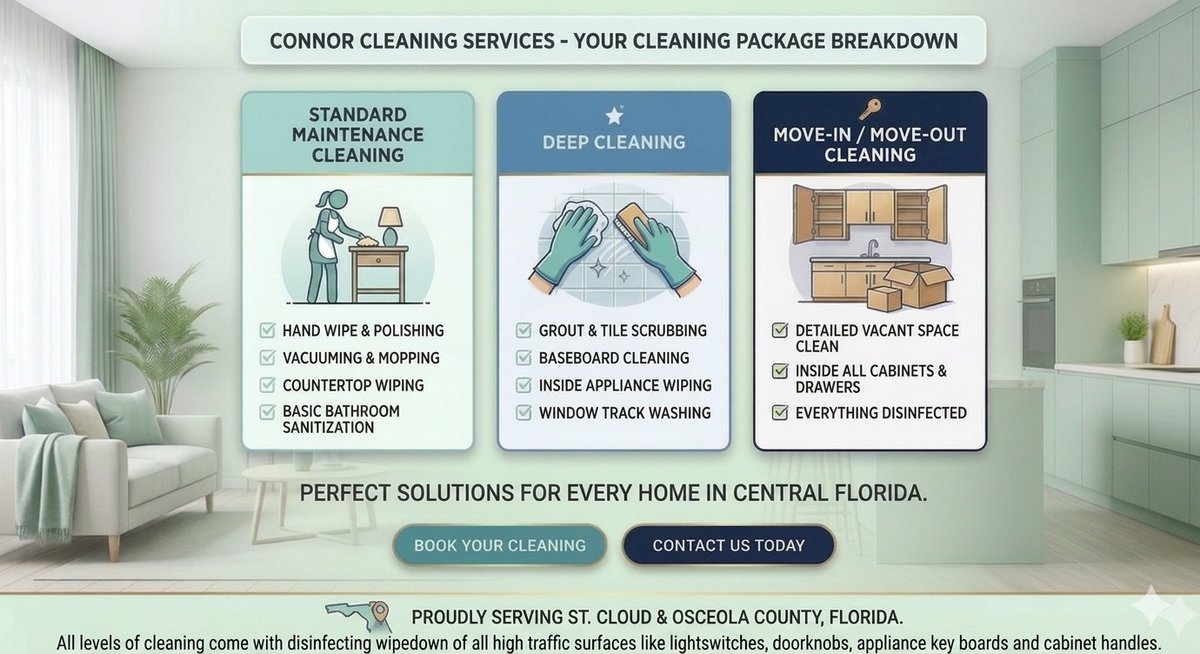 CONNOR CLEANING SERVICES - YOUR CLEANING PACKAGE BREAKDOWN

STANDARD MAINTENANCE CLEANING

HAND WIPE & POLISHING
VACUUMING & MOPPING
COUNTERTOP WIPING
BASIC BATHROOM SANITIZATION

DEEP CLEANING

GROUT & TILE SCRUBBING
BASEBOARD CLEANING
INSIDE APPLIANCE WIPING
WINDOW TRACK WASHING

MOVE-IN / MOVE-OUT CLEANING

DETAILED VACANT SPACE CLEAN
INSIDE ALL CABINETS & DRAWERS
EVERYTHING DISINFECTED

PERFECT SOLUTIONS FOR EVERY HOME IN CENTRAL FLORIDA.

BOOK YOUR CLEANING

CONTACT US TODAY

PROUDLY SERVING ST. CLOUD & OSCEOLA COUNTY, FLORIDA.

All levels of cleaning come with disinfecting wipedown of all high traffic surfaces like lightswitches, doorknobs, appliance key boards and cabinet handles.